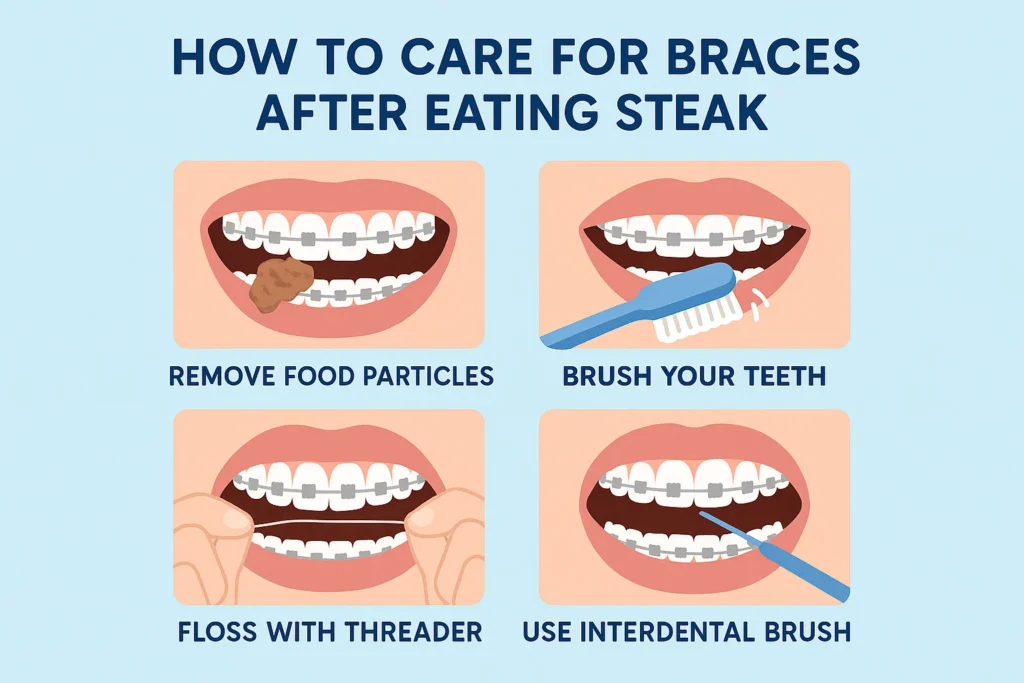 HOW TO CARE FOR BRACES AFTER EATING STEAK

REMOVE FOOD PARTICLES

BRUSH YOUR TEETH

FLOSS WITH THREADER

USE INTERDENTAL BRUSH